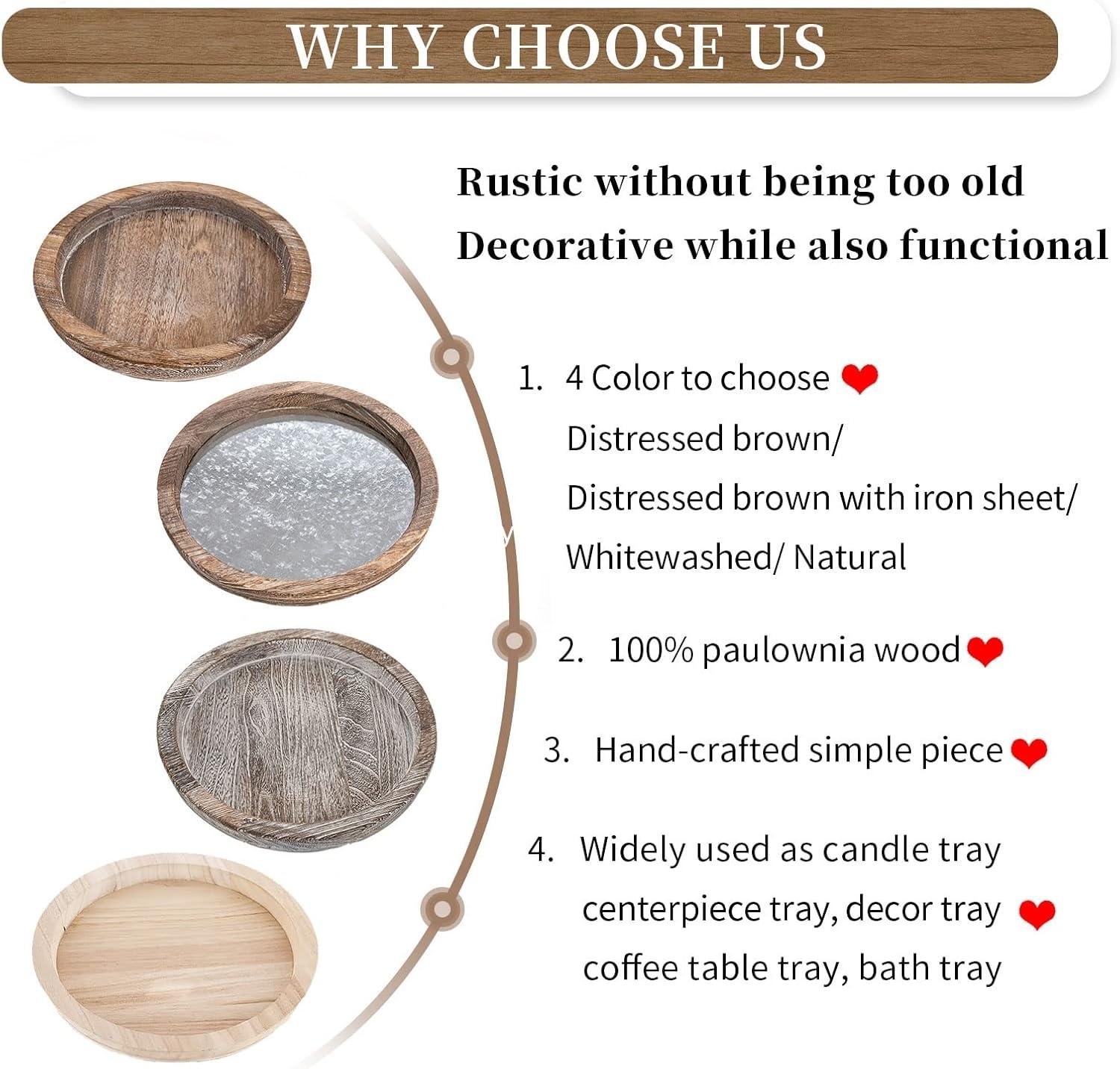 WHY CHOOSE US

Rustic without being too old
Decorative while also functional

1. 4 Color to choose
Distressed brown/
Distressed brown with iron sheet/
Whitewashed/ Natural

2. 100% paulownia wood

3. Hand-crafted simple piece

4. Widely used as candle tray
centerpiece tray, decor tray
coffee table tray, bath tray